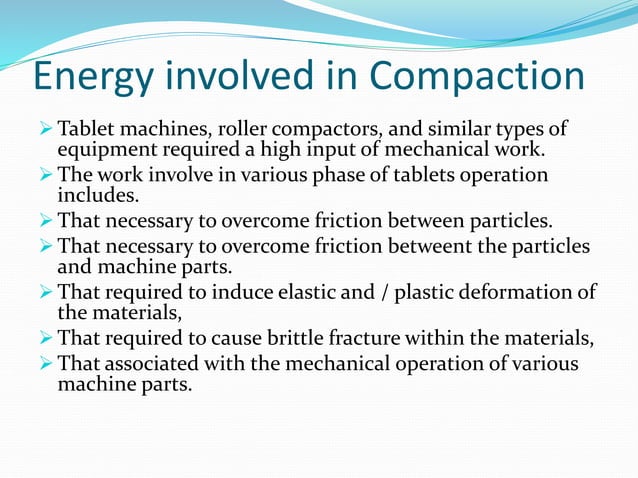 Energy involved in Compaction

➢ Tablet machines, roller compactors, and similar types of equipment required a high input of mechanical work.
➢ The work involve in various phase of tablets operation includes.
➢ That necessary to overcome friction between particles.
➢ That necessary to overcome friction betweent the particles and machine parts.
➢ That required to induce elastic and / plastic deformation of the materials,
➢ That required to cause brittle fracture within the materials,
➢ That associated with the mechanical operation of various machine parts.